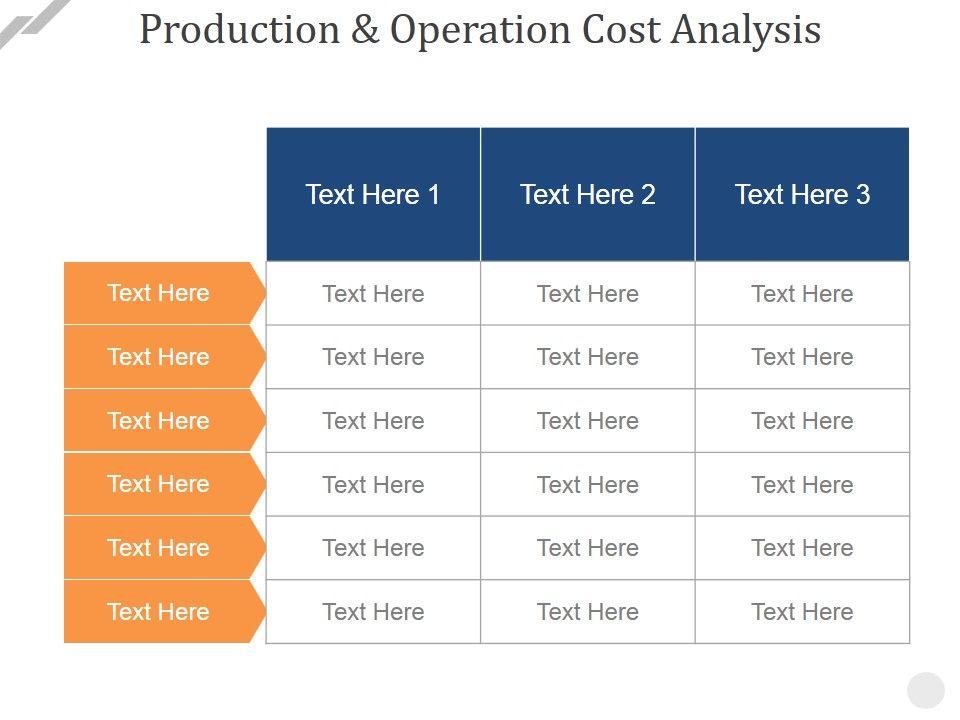 Production & Operation Cost Analysis

| | Text Here 1 | Text Here 2 | Text Here 3 |
|---|---|---|---|
| Text Here | Text Here | Text Here | Text Here |
| Text Here | Text Here | Text Here | Text Here |
| Text Here | Text Here | Text Here | Text Here |
| Text Here | Text Here | Text Here | Text Here |
| Text Here | Text Here | Text Here | Text Here |
| Text Here | Text Here | Text Here | Text Here |